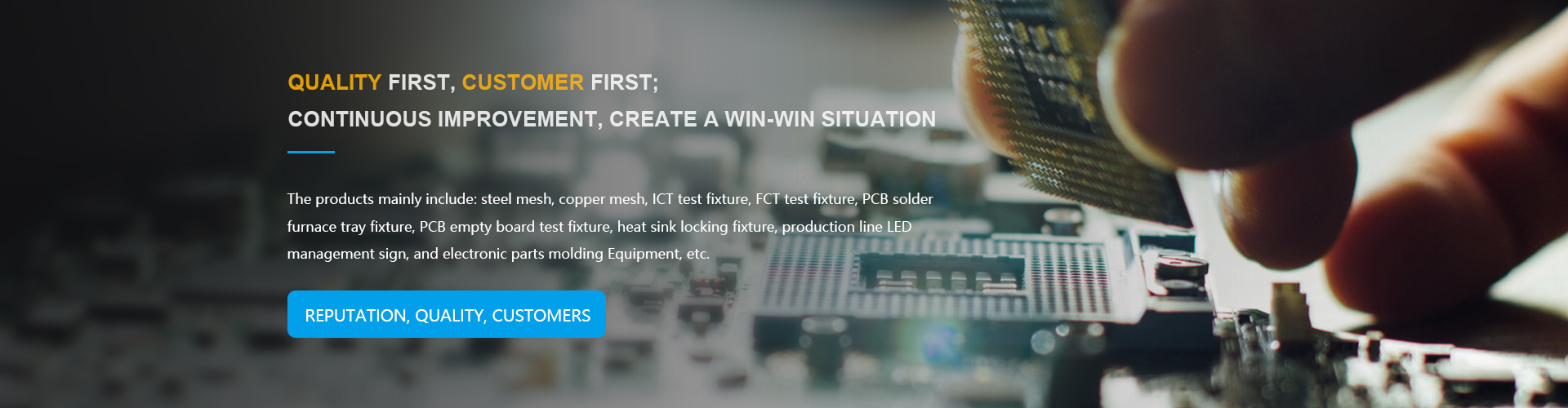 QUALITY FIRST, CUSTOMER FIRST;
CONTINUOUS IMPROVEMENT, CREATE A WIN-WIN SITUATION

The products mainly include: steel mesh, copper mesh, ICT test fixture, FCT test fixture, PCB solder furnace tray fixture, PCB empty board test fixture, heat sink locking fixture, production line LED management sign, and electronic parts molding Equipment, etc.

REPUTATION, QUALITY, CUSTOMERS